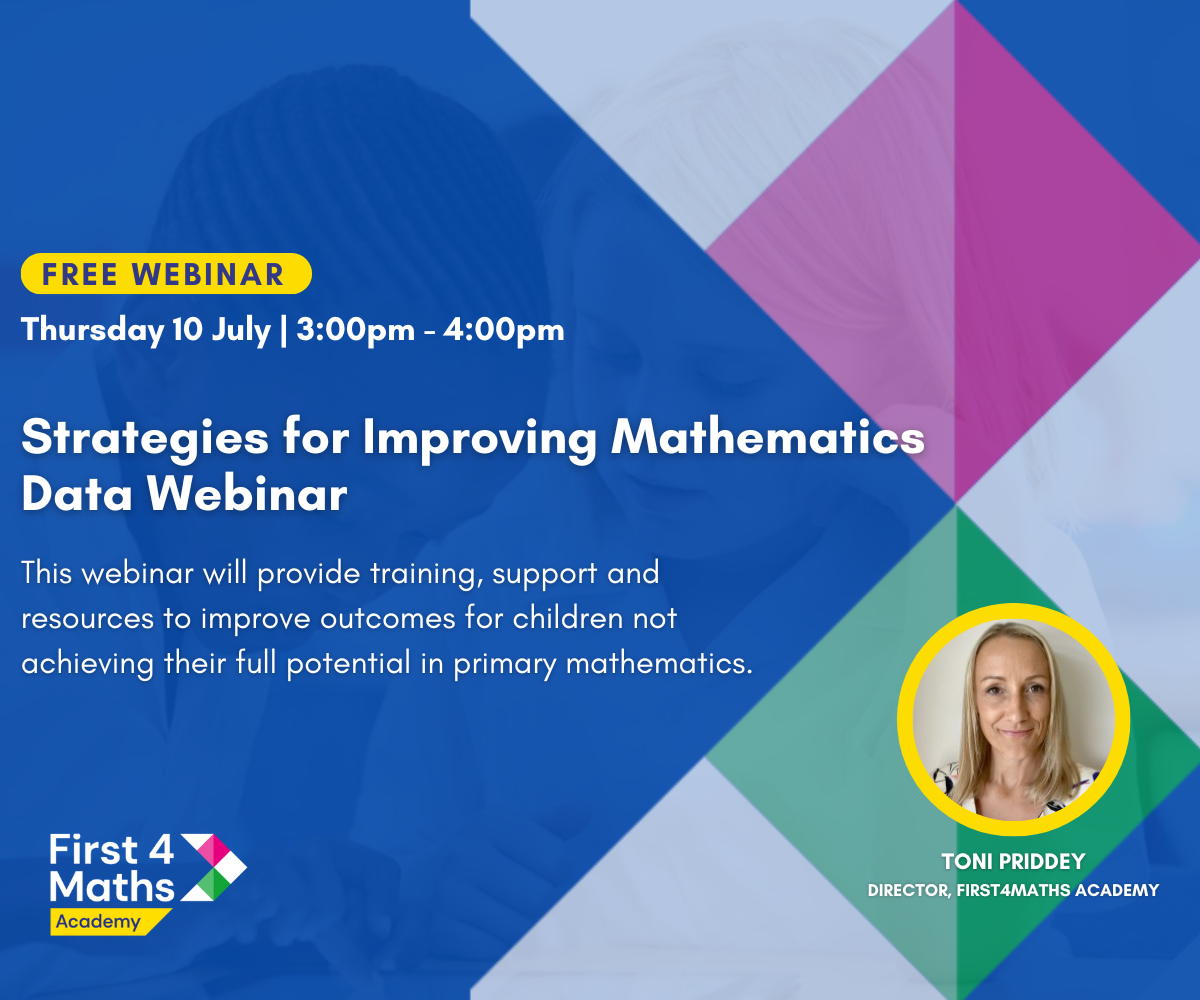 FREE WEBINAR

Thursday 10 July | 3:00pm - 4:00pm

Strategies for Improving Mathematics Data Webinar

This webinar will provide training, support and resources to improve outcomes for children not achieving their full potential in primary mathematics.

First 4 Maths
Academy

TONI PRIDDEY
DIRECTOR, FIRST4MATHS ACADEMY